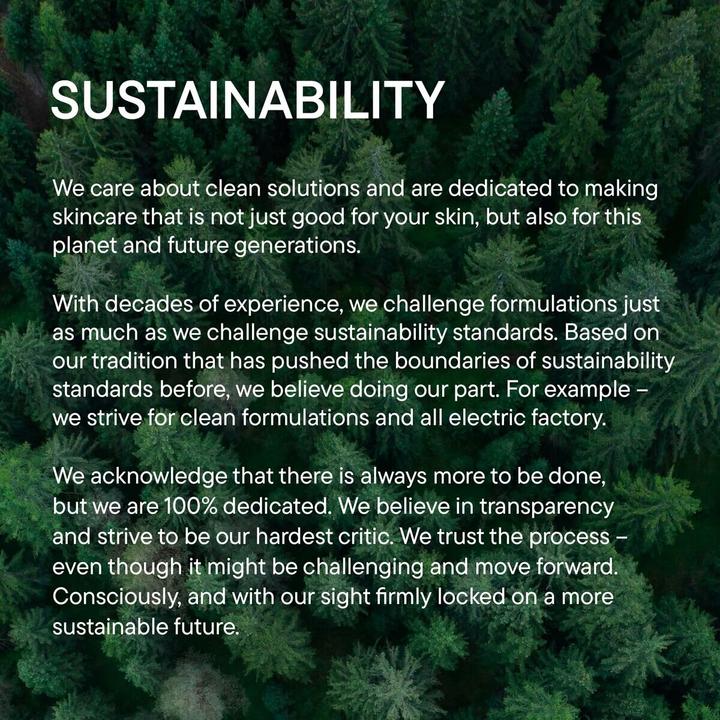 SUSTAINABILITY

We care about clean solutions and are dedicated to making skincare that is not just good for your skin, but also for this planet and future generations.

With decades of experience, we challenge formulations just as much as we challenge sustainability standards. Based on our tradition that has pushed the boundaries of sustainability standards before, we believe doing our part. For example – we strive for clean formulations and all electric factory.

We acknowledge that there is always more to be done, but we are 100% dedicated. We believe in transparency and strive to be our hardest critic. We trust the process – even though it might be challenging and move forward. Consciously, and with our sight firmly locked on a more sustainable future.